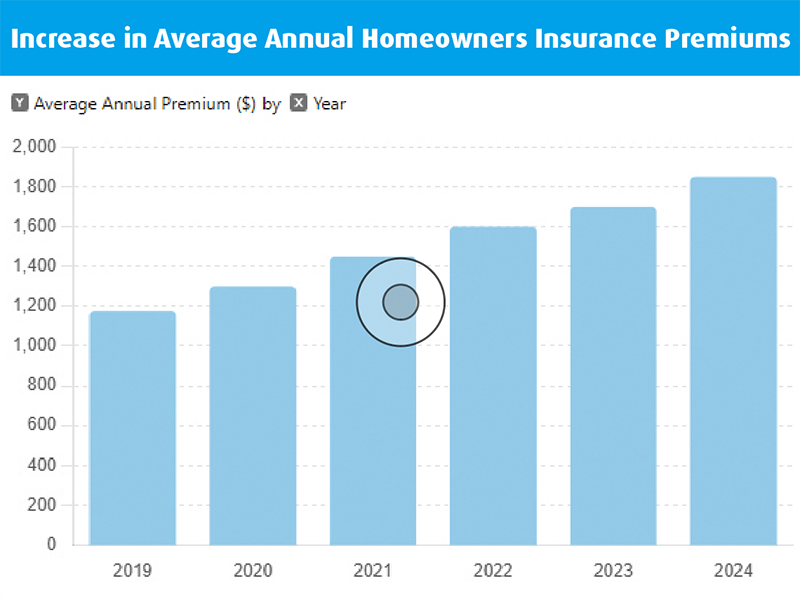 Increase in Average Annual Homeowners Insurance Premiums

Y Average Annual Premium ($) by X Year

2,000
1,800
1,600
1,400
1,200
1,000
800
600
400
200
0

2019 2020 2021 2022 2023 2024